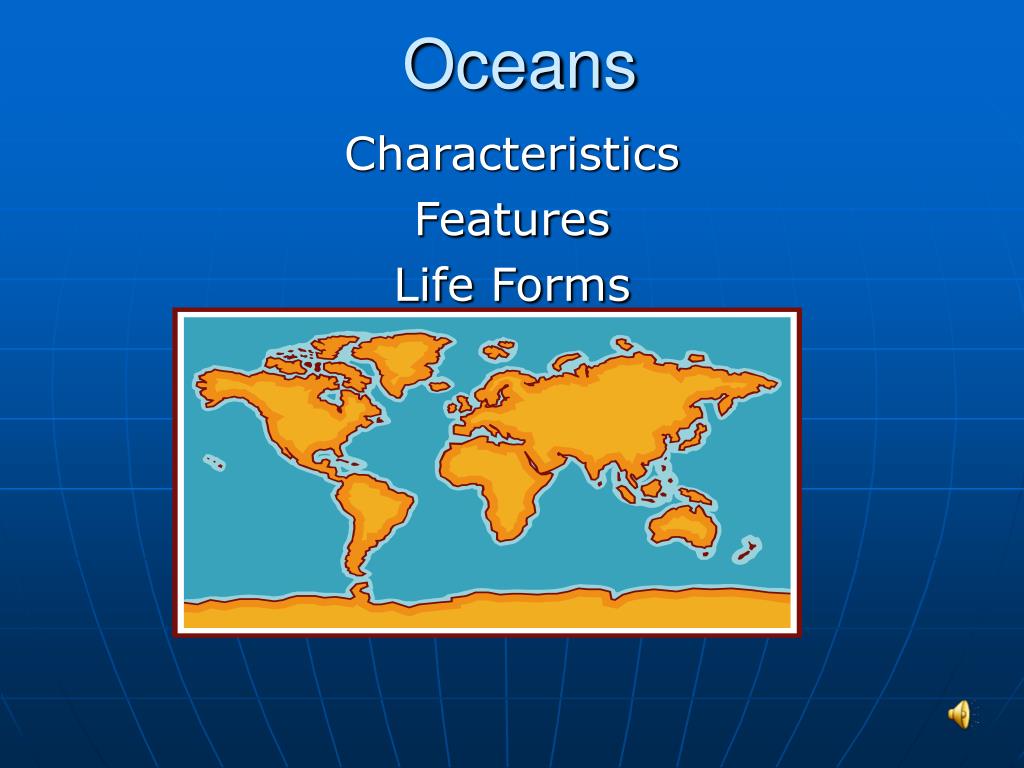 Oceans

Characteristics

Features

Life Forms